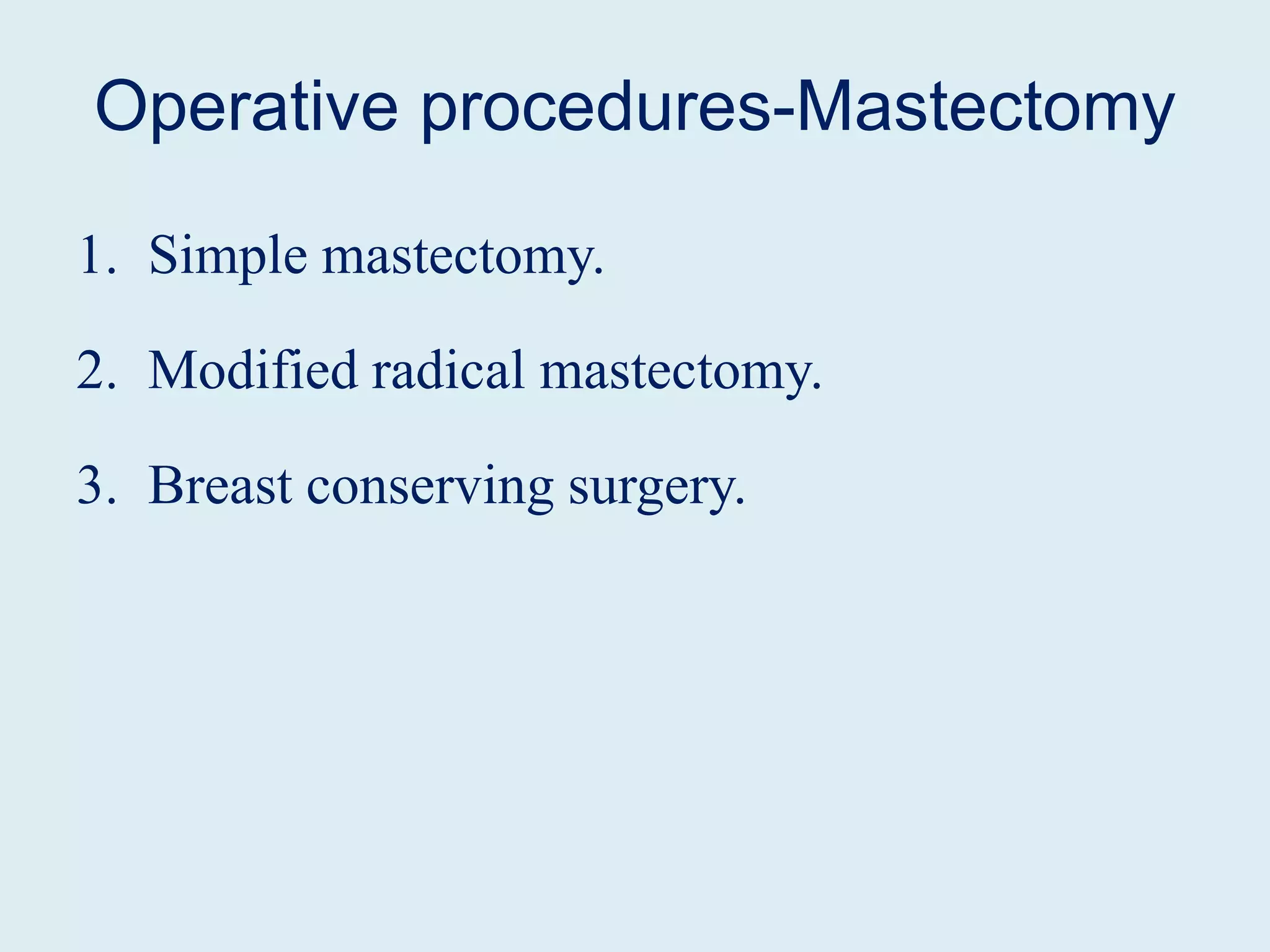 Operative procedures-Mastectomy

1. Simple mastectomy.

2. Modified radical mastectomy.

3. Breast conserving surgery.